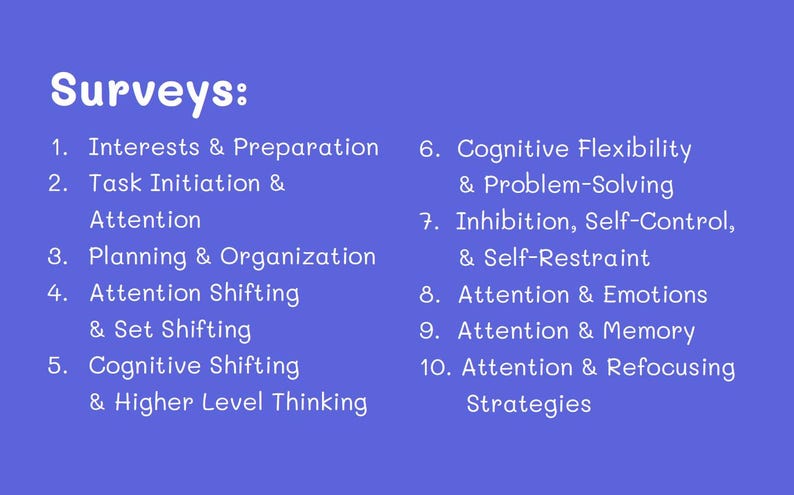 Surveys:

1. Interests & Preparation
2. Task Initiation & Attention
3. Planning & Organization
4. Attention Shifting & Set Shifting
5. Cognitive Shifting & Higher Level Thinking

6. Cognitive Flexibility & Problem-Solving
7. Inhibition, Self-Control, & Self-Restraint
8. Attention & Emotions
9. Attention & Memory
10. Attention & Refocusing Strategies